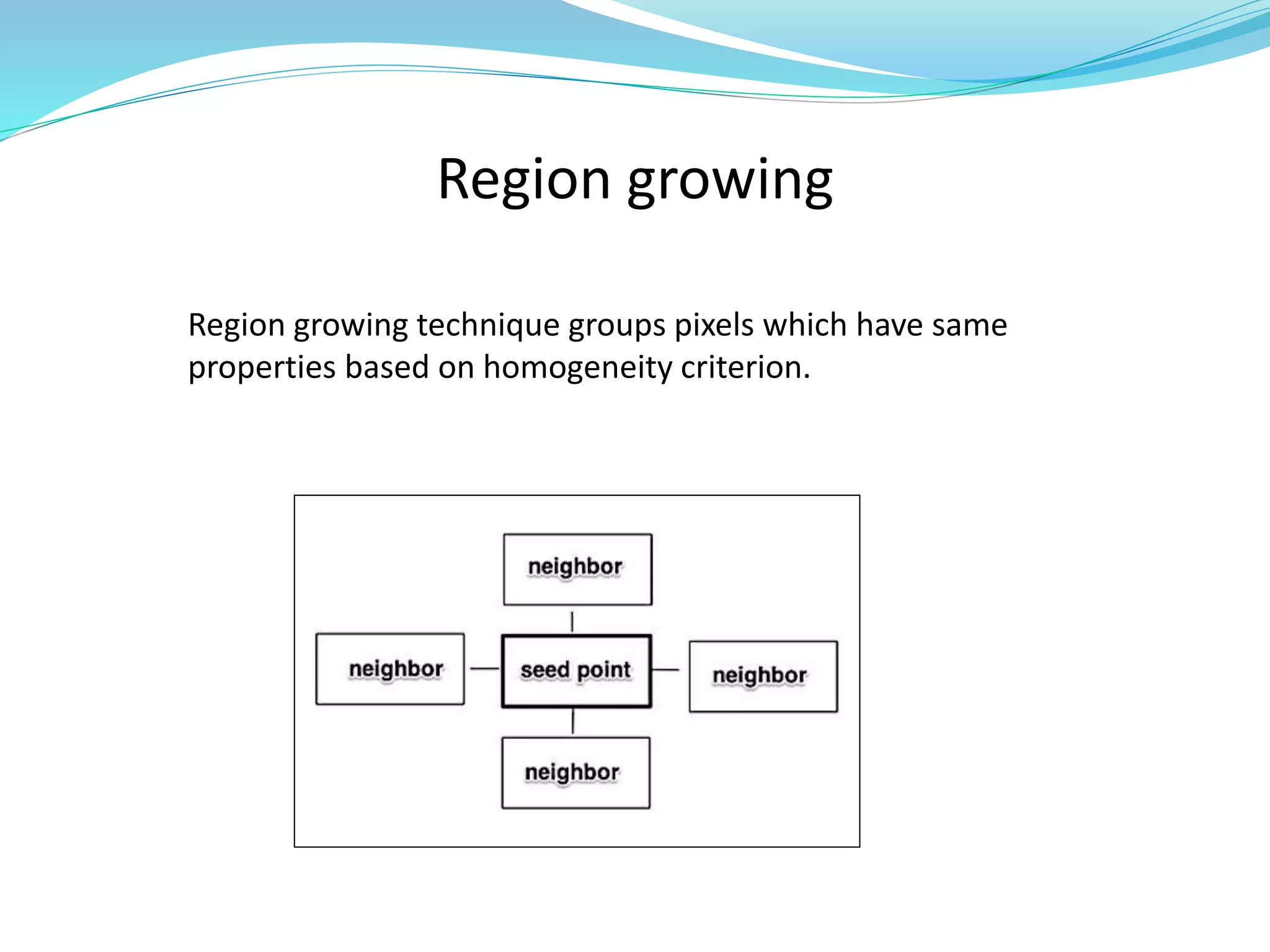 Region growing

Region growing technique groups pixels which have same properties based on homogeneity criterion.

neighbor

neighbor

seed point

neighbor

neighbor